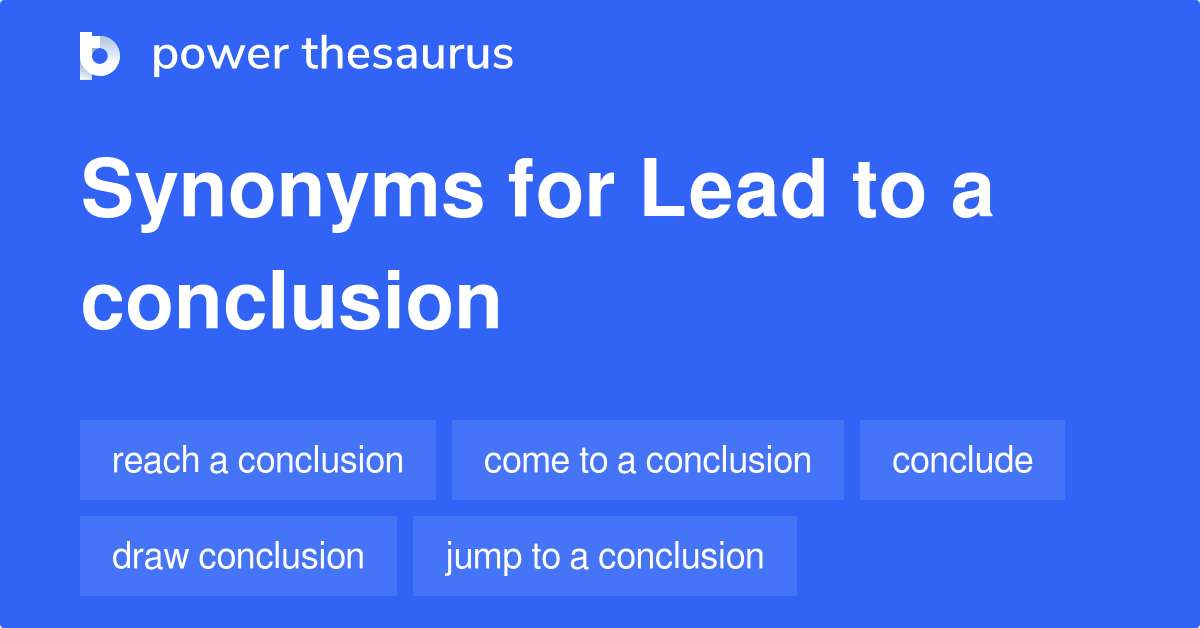 power thesaurus

Synonyms for Lead to a conclusion

reach a conclusion
come to a conclusion
conclude
draw conclusion
jump to a conclusion